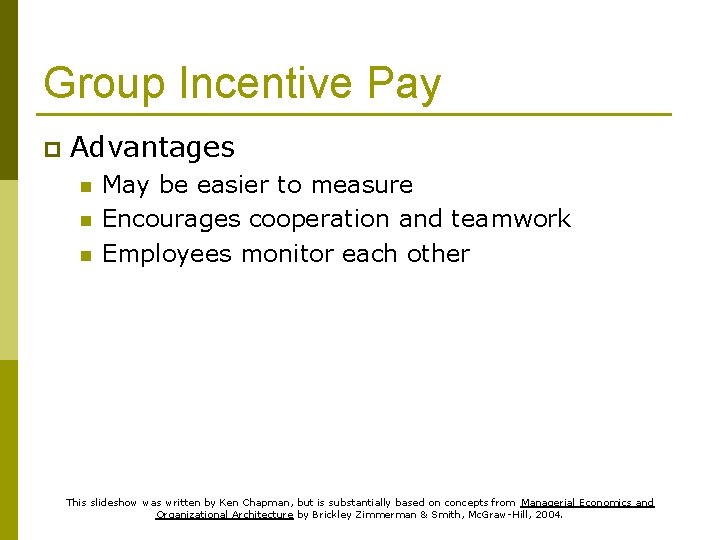 Group Incentive Pay

Advantages

May be easier to measure

Encourages cooperation and teamwork

Employees monitor each other

This slideshow was written by Ken Chapman, but is substantially based on concepts from Managerial Economics and Organizational Architecture by Brickley Zimmerman & Smith, McGraw-Hill, 2004.